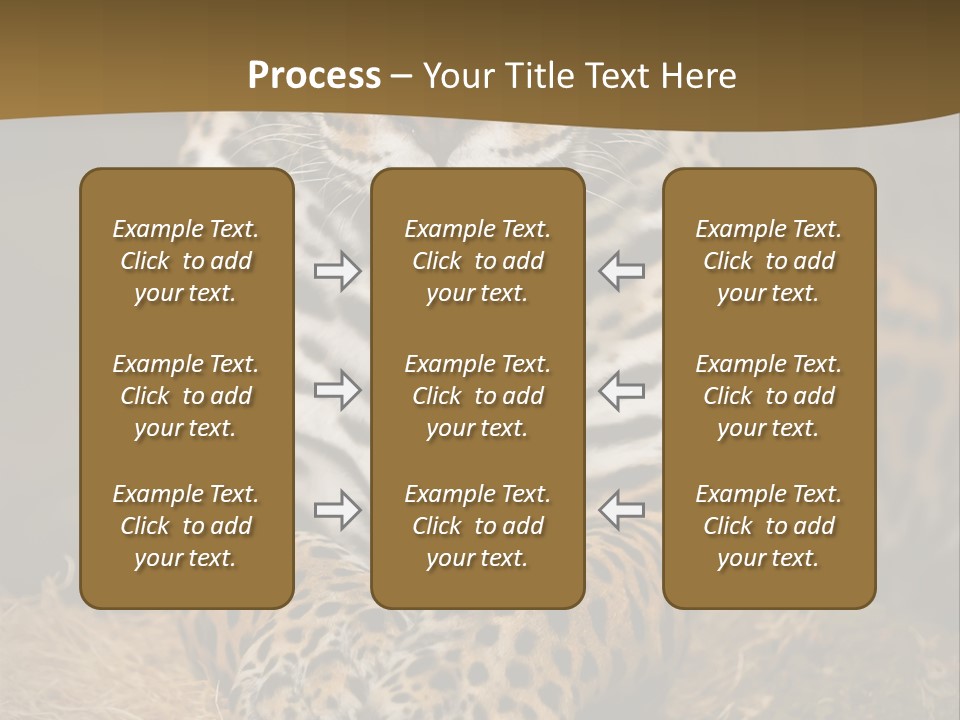 Process – Your Title Text Here

Example Text. Click to add your text.

Example Text. Click to add your text.

Example Text. Click to add your text.

Example Text. Click to add your text.

Example Text. Click to add your text.

Example Text. Click to add your text.

Example Text. Click to add your text.

Example Text. Click to add your text.

Example Text. Click to add your text.